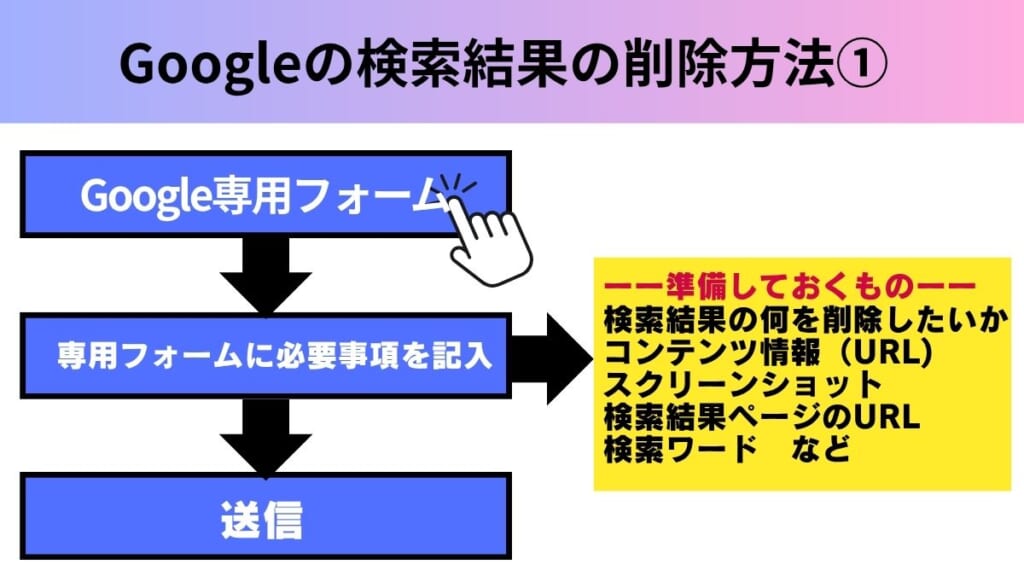 Googleの検索結果の削除方法①

Google専用フォーム

専用フォームに必要事項を記入

送信

ーー準備しておくものーー
検索結果の何を削除したいか
コンテンツ情報（URL）
スクリーンショット
検索結果ページのURL
検索ワード　など